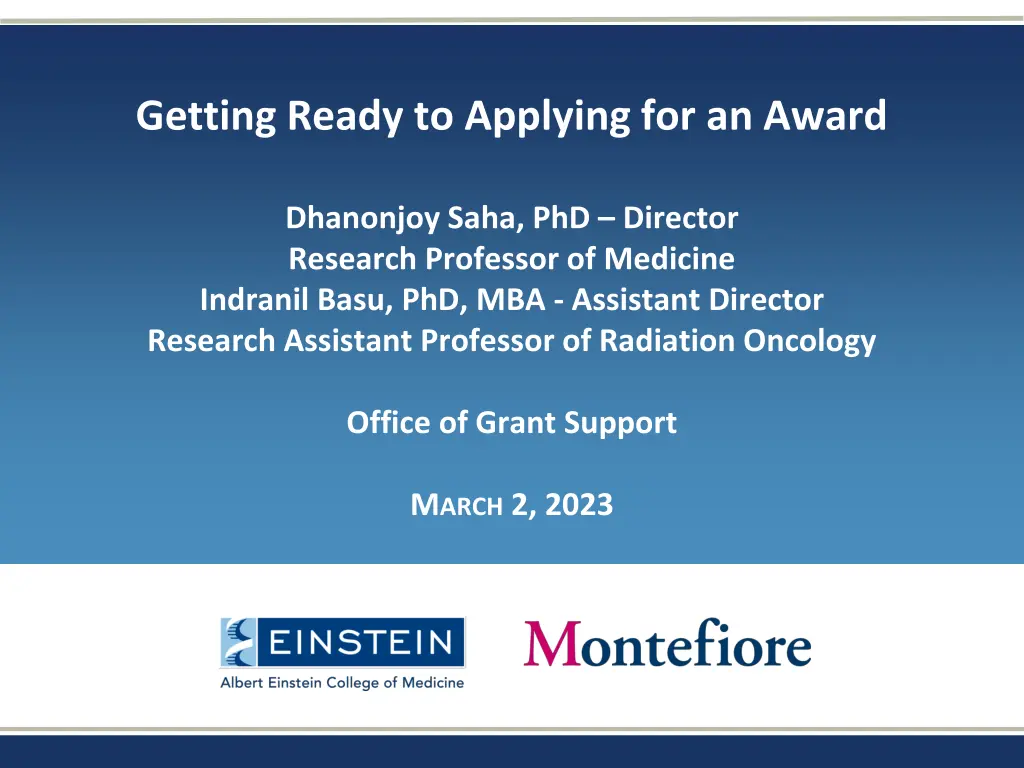 Getting Ready to Applying for an Award

Dhanonjoy Saha, PhD – Director
Research Professor of Medicine
Indranil Basu, PhD, MBA - Assistant Director
Research Assistant Professor of Radiation Oncology

Office of Grant Support

MARCH 2, 2023

EINSTEIN
Albert Einstein College of Medicine

Montefiore